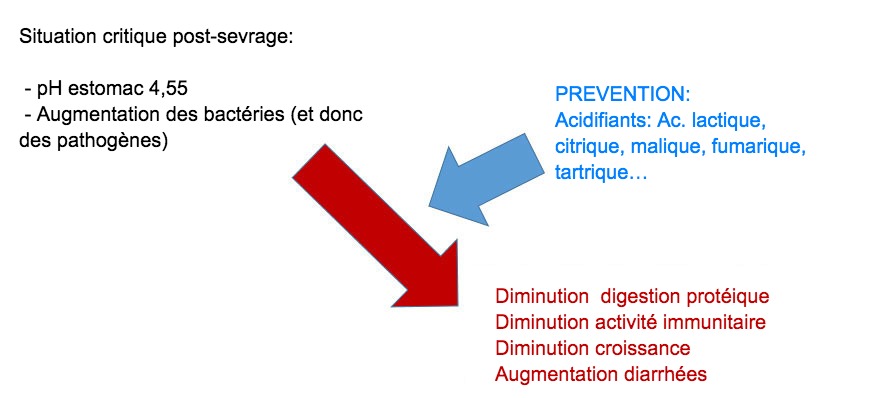 Situation critique post-sevrage:

- pH estomac 4,55
- Augmentation des bactéries (et donc des pathogènes)

PREVENTION:
Acidifiants: Ac. lactique, citrique, malique, fumarique, tartrique…

Diminution  digestion protéique
Diminution activité immunitaire
Diminution croissance
Augmentation diarrhées